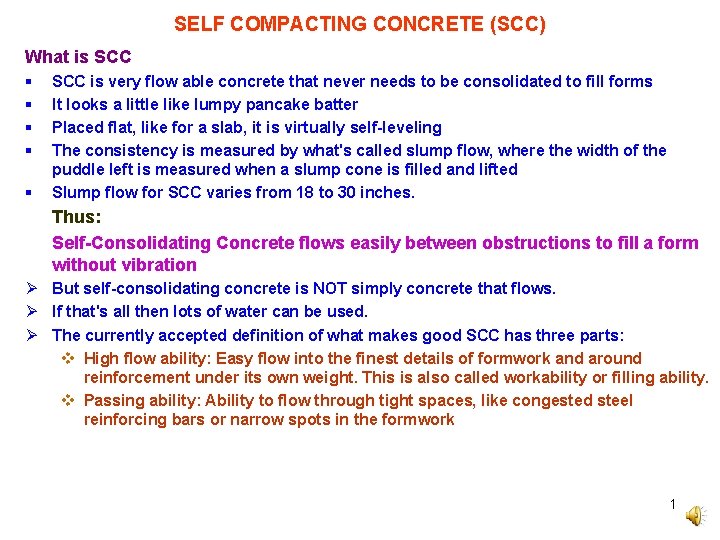 SELF COMPACTING CONCRETE (SCC)

What is SCC

▪ SCC is very flow able concrete that never needs to be consolidated to fill forms
▪ It looks a little like lumpy pancake batter
▪ Placed flat, like for a slab, it is virtually self-leveling
▪ The consistency is measured by what's called slump flow, where the width of the puddle left is measured when a slump cone is filled and lifted
▪ Slump flow for SCC varies from 18 to 30 inches.

Thus:

Self-Consolidating Concrete flows easily between obstructions to fill a form without vibration

➢ But self-consolidating concrete is NOT simply concrete that flows.
➢ If that's all then lots of water can be used.
➢ The currently accepted definition of what makes good SCC has three parts:
❖ High flow ability: Easy flow into the finest details of formwork and around reinforcement under its own weight. This is also called workability or filling ability.
❖ Passing ability: Ability to flow through tight spaces, like congested steel reinforcing bars or narrow spots in the formwork

1